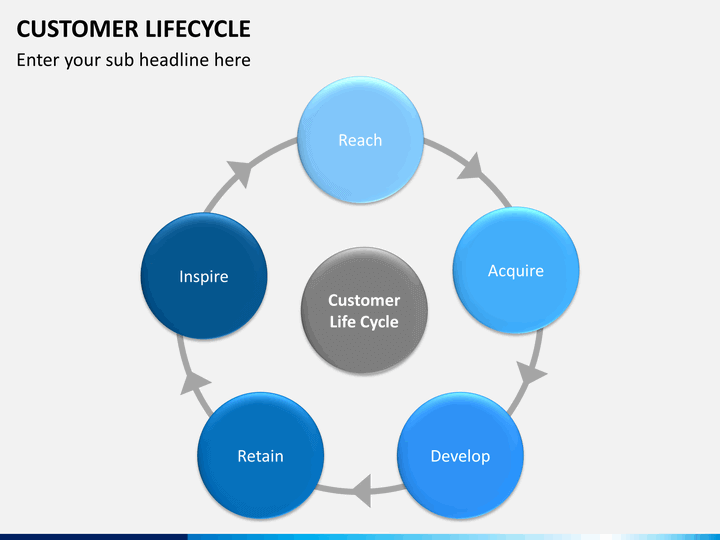 CUSTOMER LIFECYCLE
Enter your sub headline here

Reach

Acquire

Develop

Retain

Inspire

Customer Life Cycle